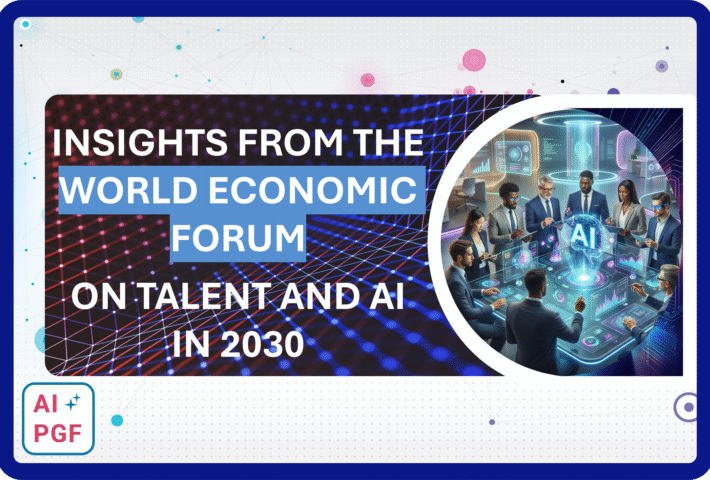 INSIGHTS FROM THE WORLD ECONOMIC FORUM

ON TALENT AND AI IN 2030

AI

AI PGF